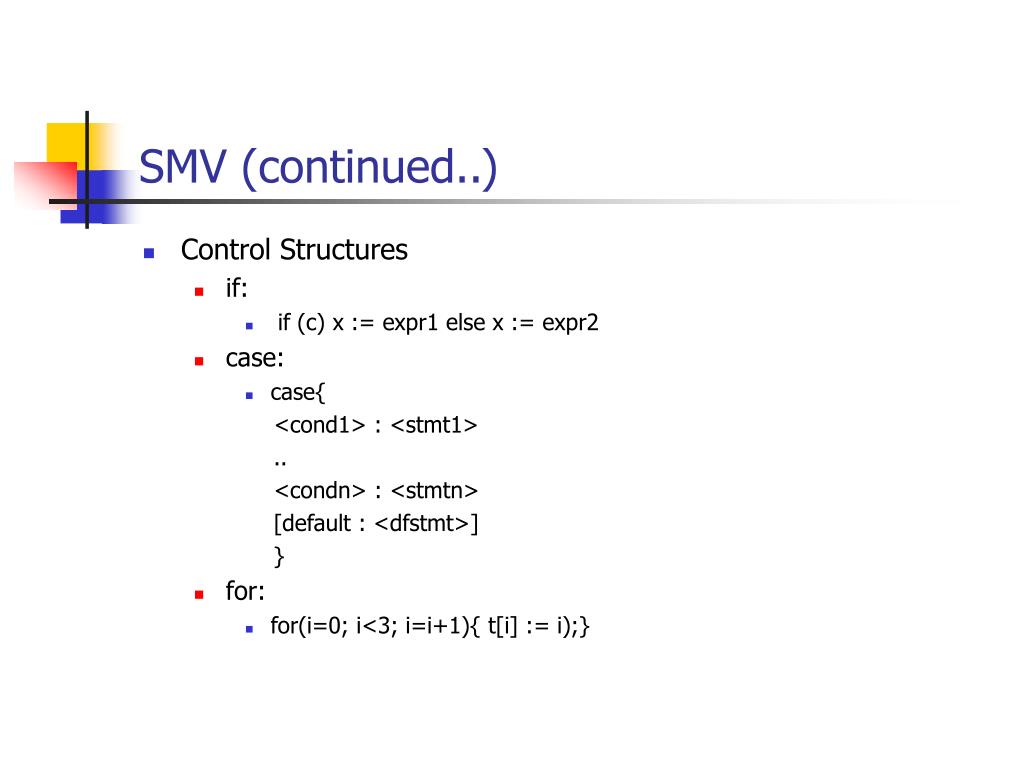 SMV (continued..)

Control Structures

if:

if (c) x := expr1 else x := expr2

case:

case{
<cond1> : <stmt1>
..
<condn> : <stmtn>
[default : <dfstmt>]
}

for:

for(i=0; i<3; i=i+1){ t[i] := i);}